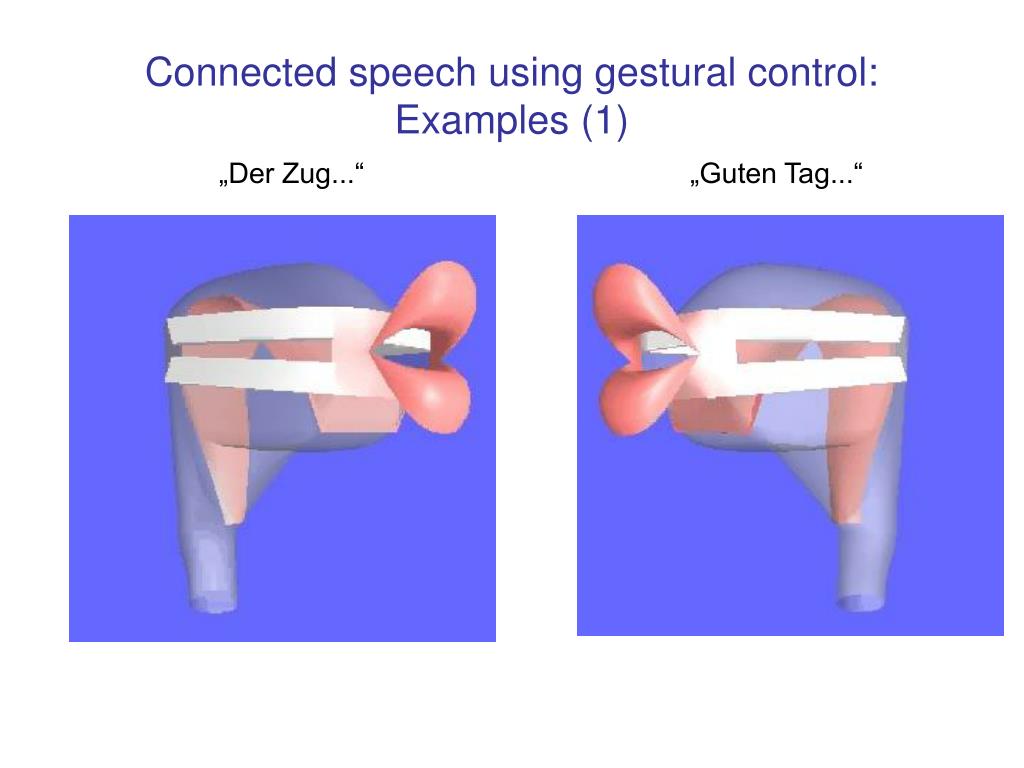 Connected speech using gestural control: Examples (1)

„Der Zug...“

„Guten Tag...“